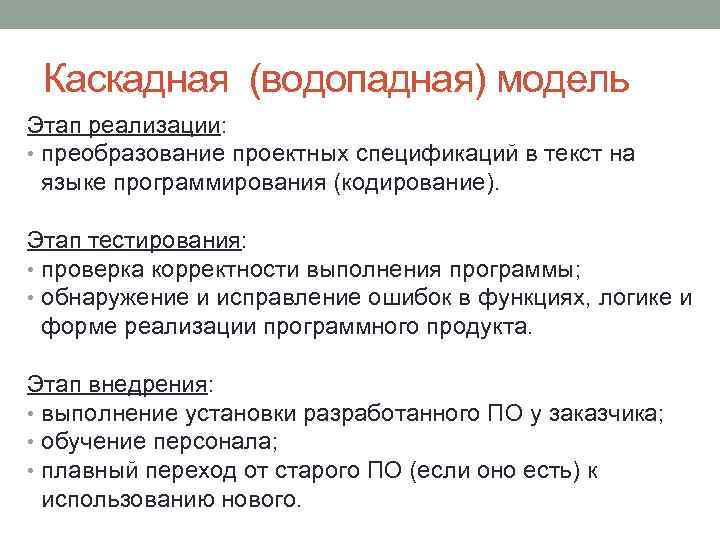 Каскадная  (водопадная) модель

Этап реализации:
• преобразование проектных спецификаций в текст на языке программирования (кодирование).

Этап тестирования:
• проверка корректности выполнения программы;
• обнаружение и исправление ошибок в функциях, логике и форме реализации программного продукта.

Этап внедрения:
• выполнение установки разработанного ПО у заказчика;
• обучение персонала;
• плавный переход от старого ПО (если оно есть) к использованию нового.